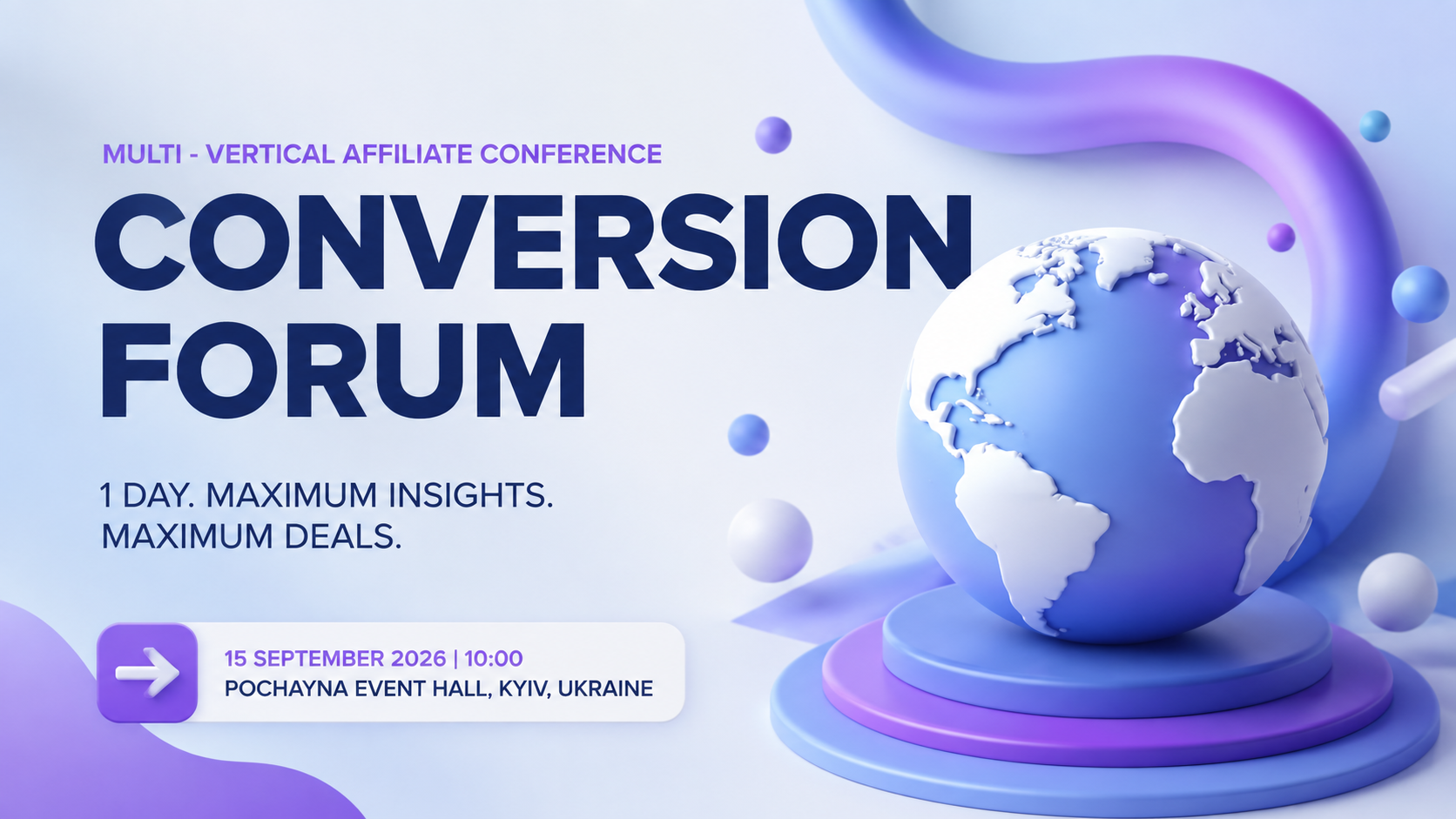 MULTI - VERTICAL AFFILIATE CONFERENCE

CONVERSION FORUM

1 DAY. MAXIMUM INSIGHTS.
MAXIMUM DEALS.

15 SEPTEMBER 2026 | 10:00
POCHAYNA EVENT HALL, KYIV, UKRAINE